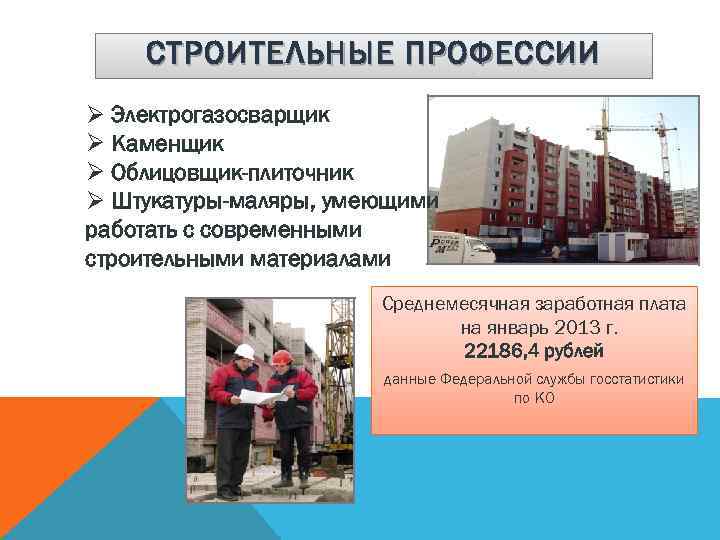 СТРОИТЕЛЬНЫЕ ПРОФЕССИИ

➢ Электрогазосварщик
➢ Каменщик
➢ Облицовщик-плиточник
➢ Штукатуры-маляры, умеющими работать с современными строительными материалами

Среднемесячная заработная плата на январь 2013 г.
22186,4 рублей
данные Федеральной службы госстатистики по КО